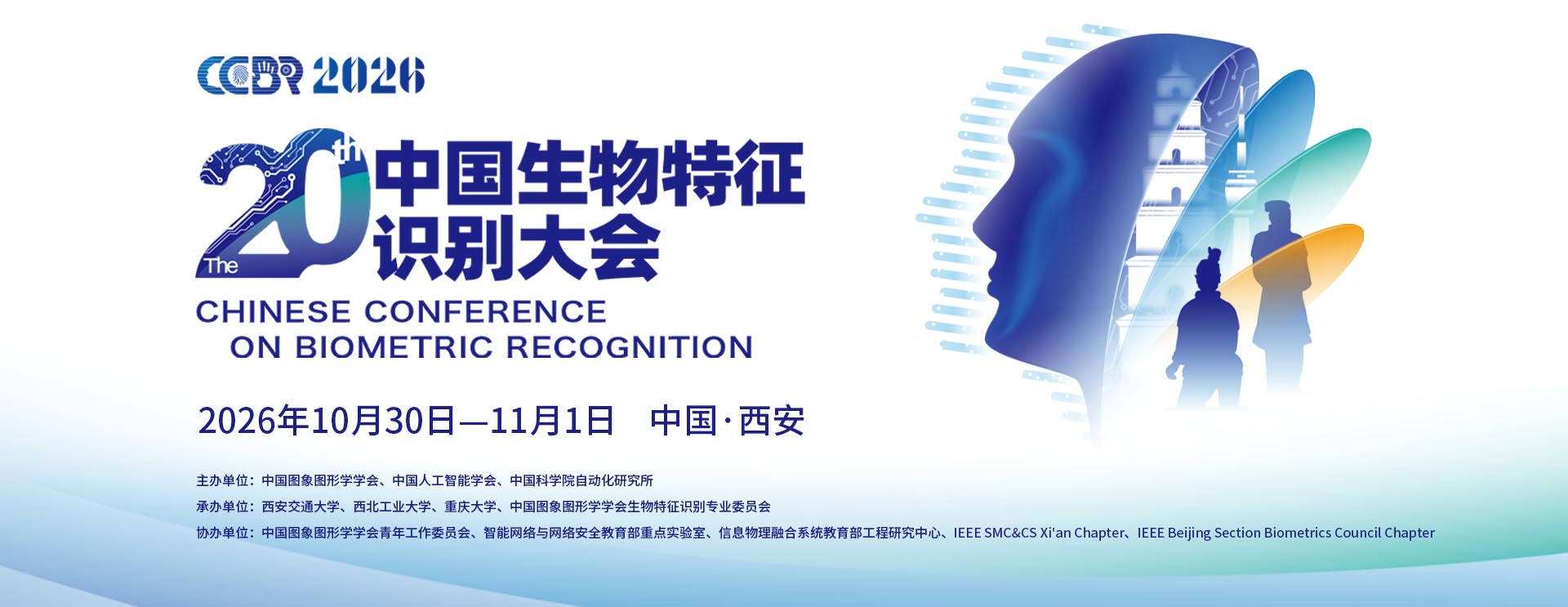 CCBR 2026

The 20th 中国生物特征识别大会

CHINESE CONFERENCE ON BIOMETRIC RECOGNITION

2026年10月30日—11月1日 中国·西安

主办单位：中国图象图形学学会、中国人工智能学会、中国科学院自动化研究所

承办单位：西安交通大学、西北工业大学、重庆大学、中国图象图形学学会生物特征识别专业委员会

协办单位：中国图象图形学学会青年工作委员会、智能网络与网络安全教育部重点实验室、信息物理融合系统教育部工程研究中心、IEEE SMC&CS Xi'an Chapter、IEEE Beijing Section Biometrics Council Chapter